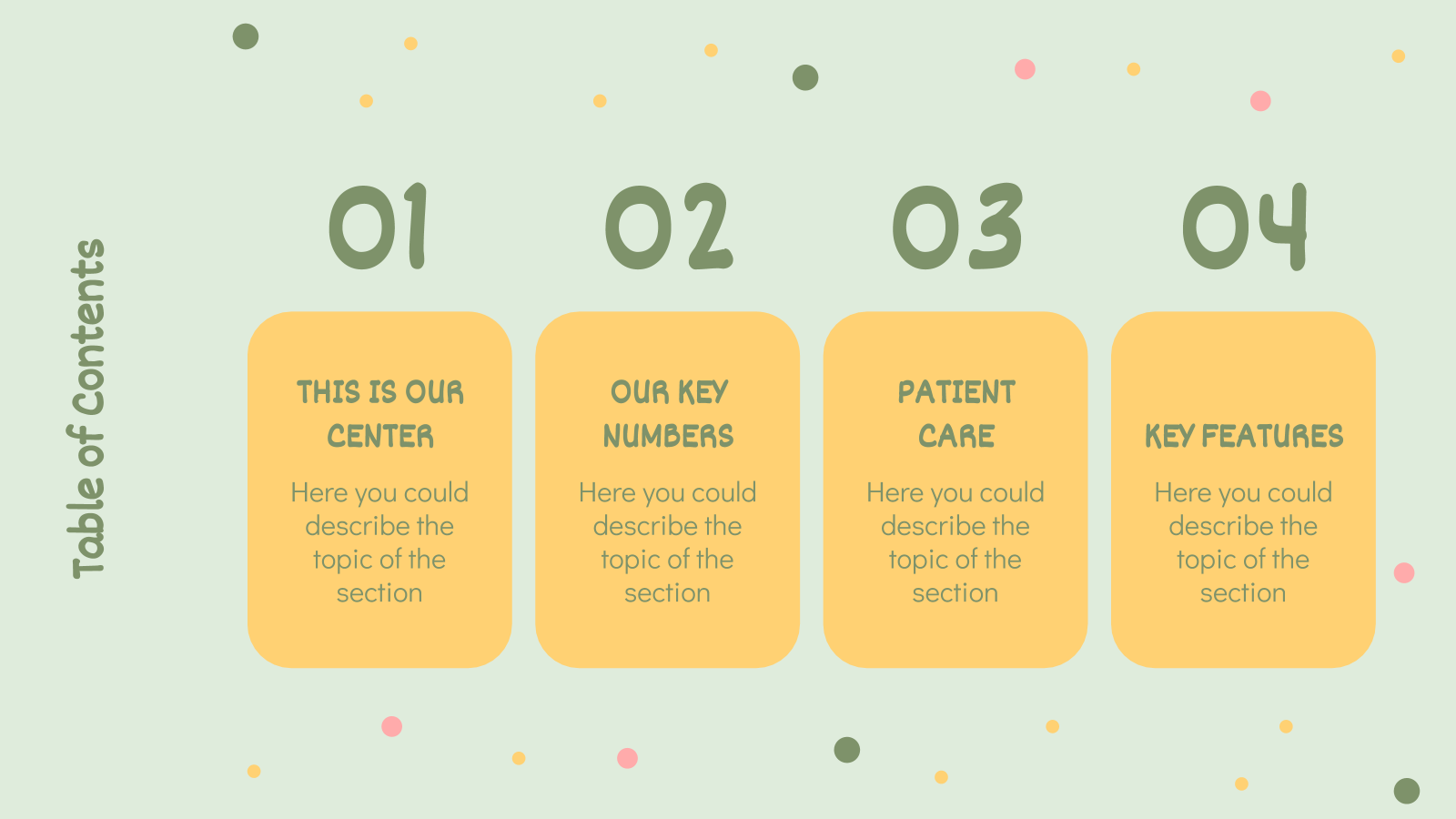 Table of Contents

01

THIS IS OUR CENTER

Here you could describe the topic of the section

02

OUR KEY NUMBERS

Here you could describe the topic of the section

03

PATIENT CARE

Here you could describe the topic of the section

04

KEY FEATURES

Here you could describe the topic of the section